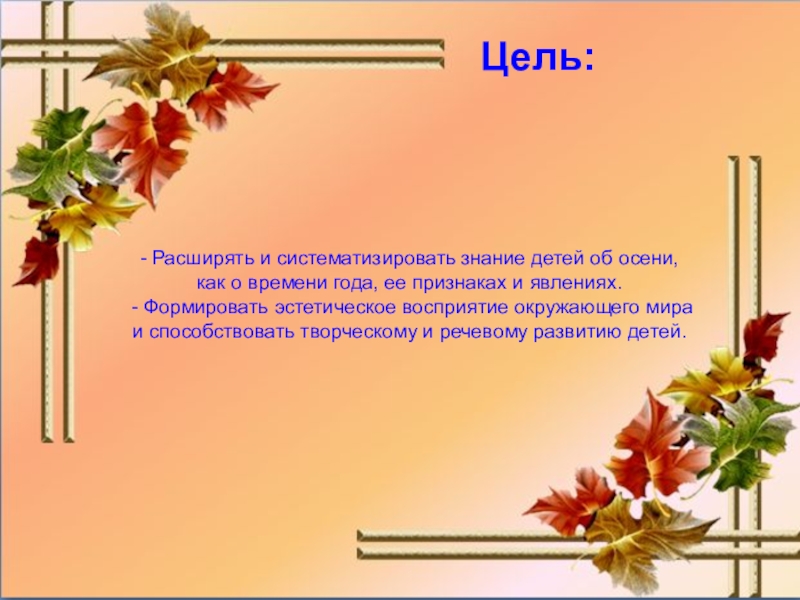 Цель:

- Расширять и систематизировать знание детей об осени, как о времени года, ее признаках и явлениях.
- Формировать эстетическое восприятие окружающего мира и способствовать творческому и речевому развитию детей.